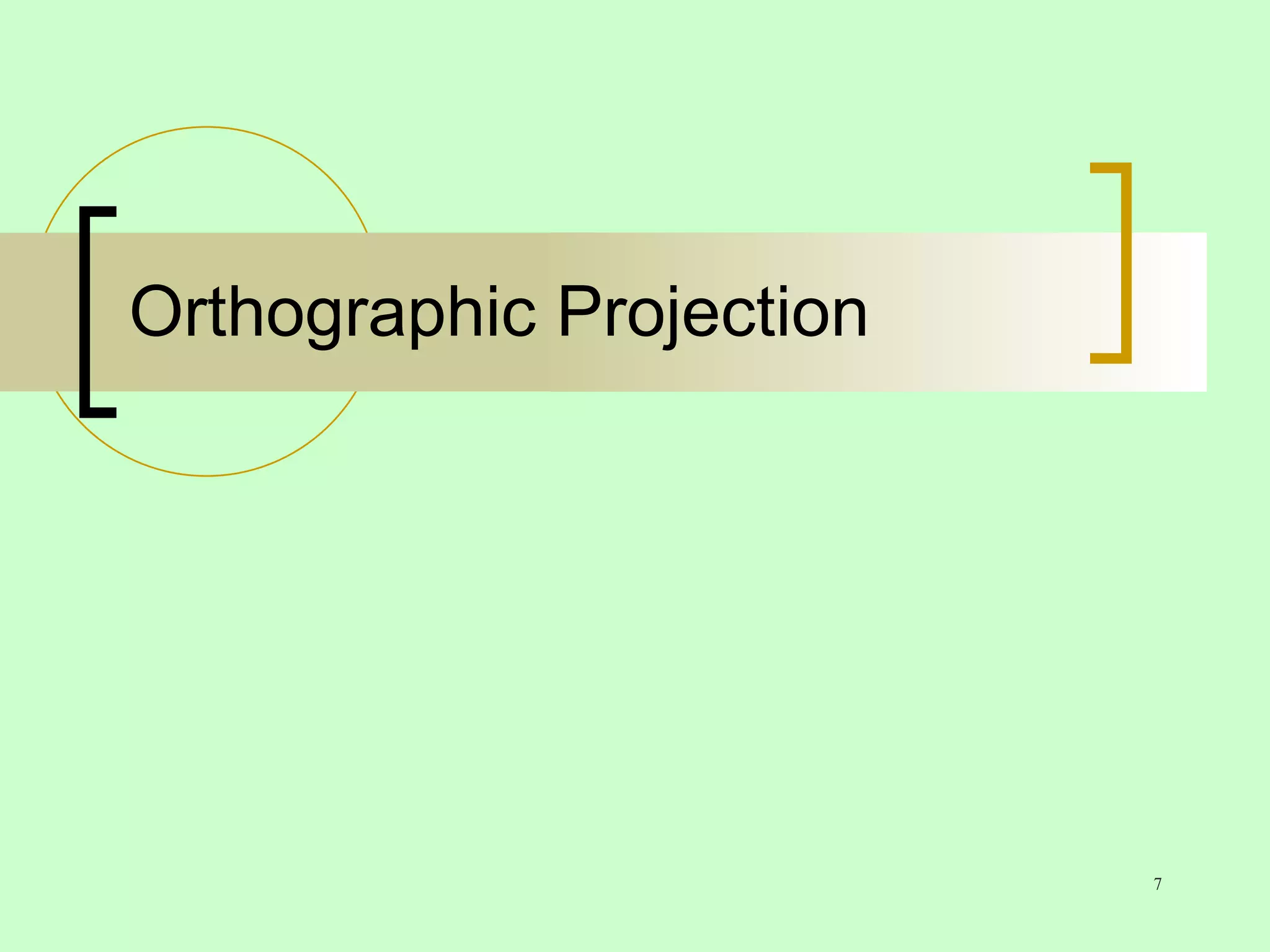 Orthographic Projection

7